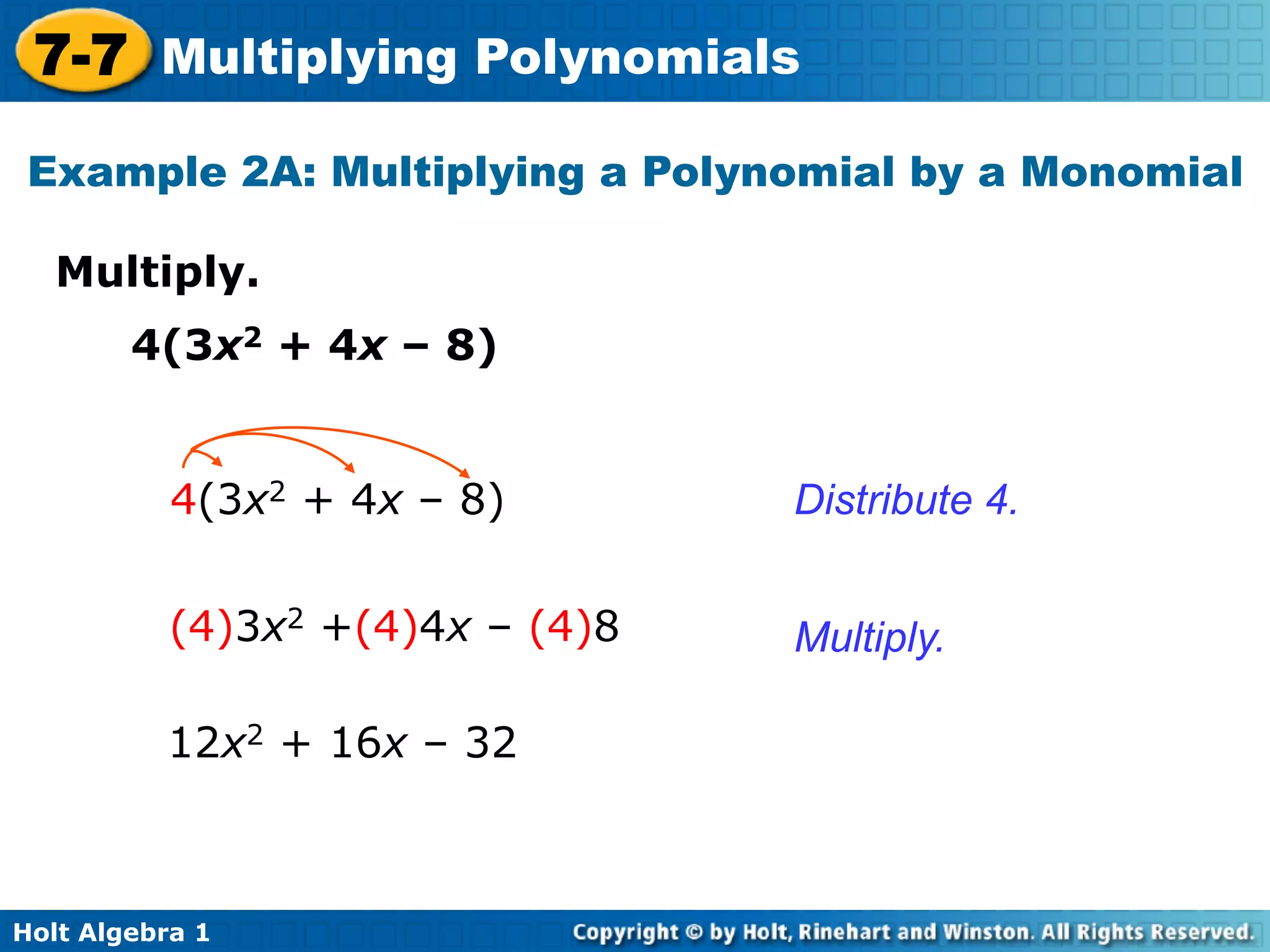 7-7 Multiplying Polynomials

Example 2A: Multiplying a Polynomial by a Monomial

Multiply.

$4(3x^2 + 4x - 8)$

$4(3x^2 + 4x - 8)$

Distribute 4.

$(4)3x^2 + (4)4x - (4)8$

Multiply.

$12x^2 + 16x - 32$

Holt Algebra 1

Copyright © by Holt, Rinehart and Winston. All Rights Reserved.